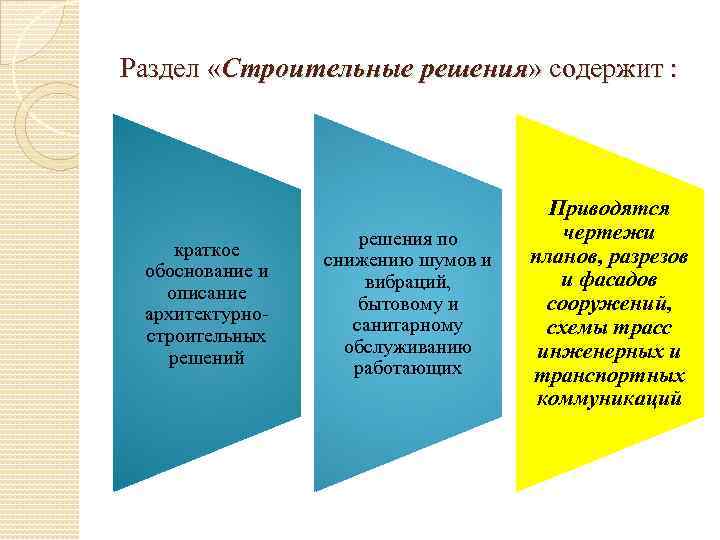 Раздел «Строительные решения» содержит :

краткое обоснование и описание архитектурно-строительных решений

решения по снижению шумов и вибраций, бытовому и санитарному обслуживанию работающих

Приводятся чертежи планов, разрезов и фасадов сооружений, схемы трасс инженерных и транспортных коммуникаций